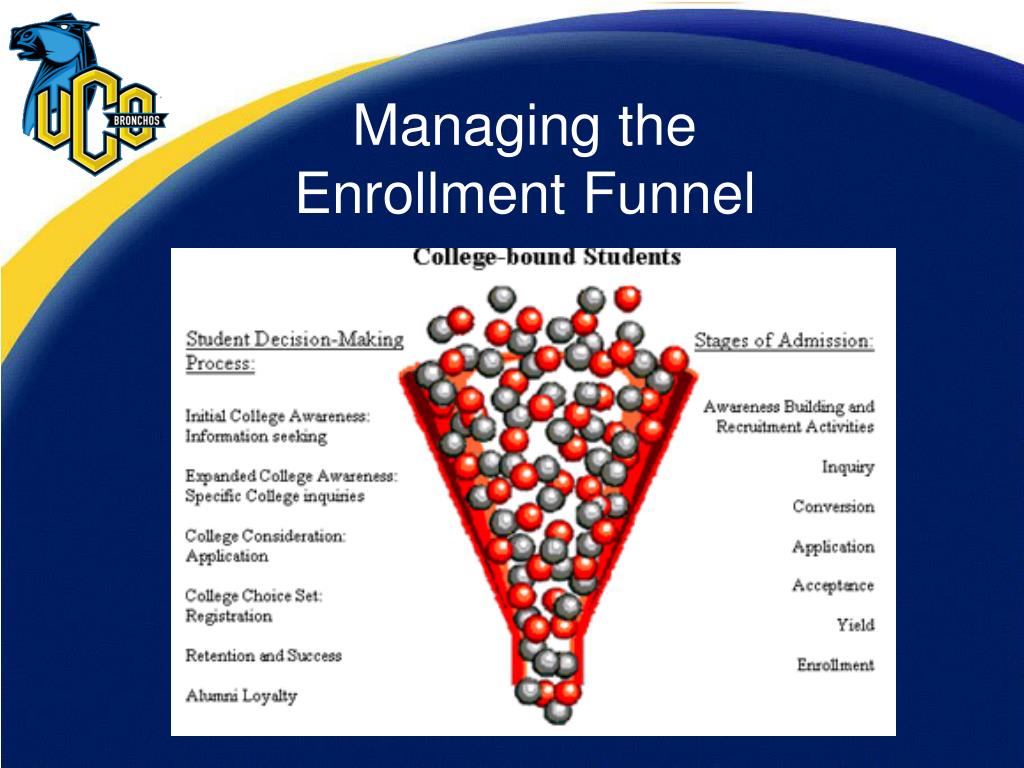 UCO BRONCHOS

Managing the Enrollment Funnel

College-bound Students

Student Decision-Making Process:

Initial College Awareness: Information seeking

Expanded College Awareness: Specific College inquiries

College Consideration: Application

College Choice Set: Registration

Retention and Success

Alumni Loyalty

Stages of Admission:

Awareness Building and Recruitment Activities

Inquiry

Conversion

Application

Acceptance

Yield

Enrollment